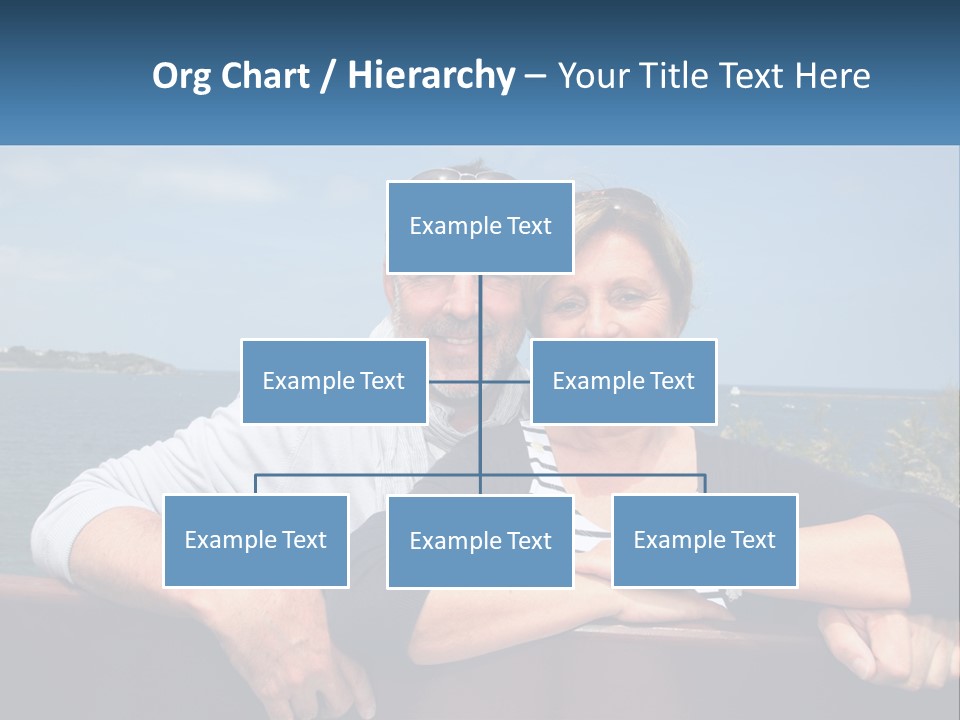 Org Chart / Hierarchy – Your Title Text Here

Example Text

Example Text

Example Text

Example Text

Example Text

Example Text